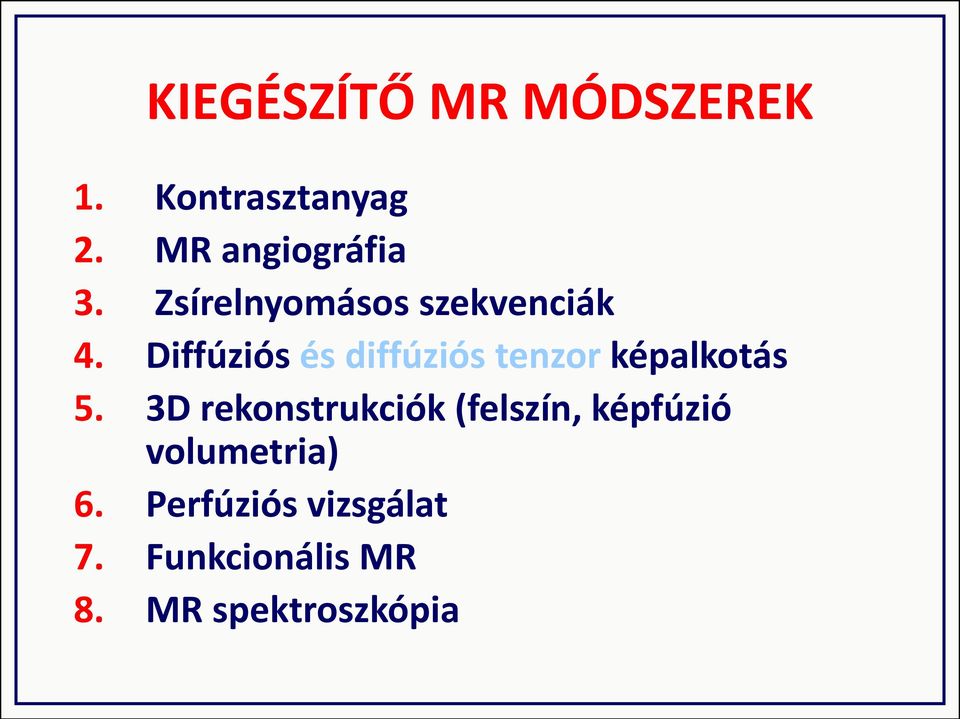 KIEGÉSZÍTŐ MR MÓDSZEREK

1. Kontrasztanyag
2. MR angiográfia
3. Zsírelnyomásos szekvenciák
4. Diffúziós és diffúziós tenzor képalkotás
5. 3D rekonstrukciók (felszín, képfúzió volumetria)
6. Perfúziós vizsgálat
7. Funkcionális MR
8. MR spektroszkópia